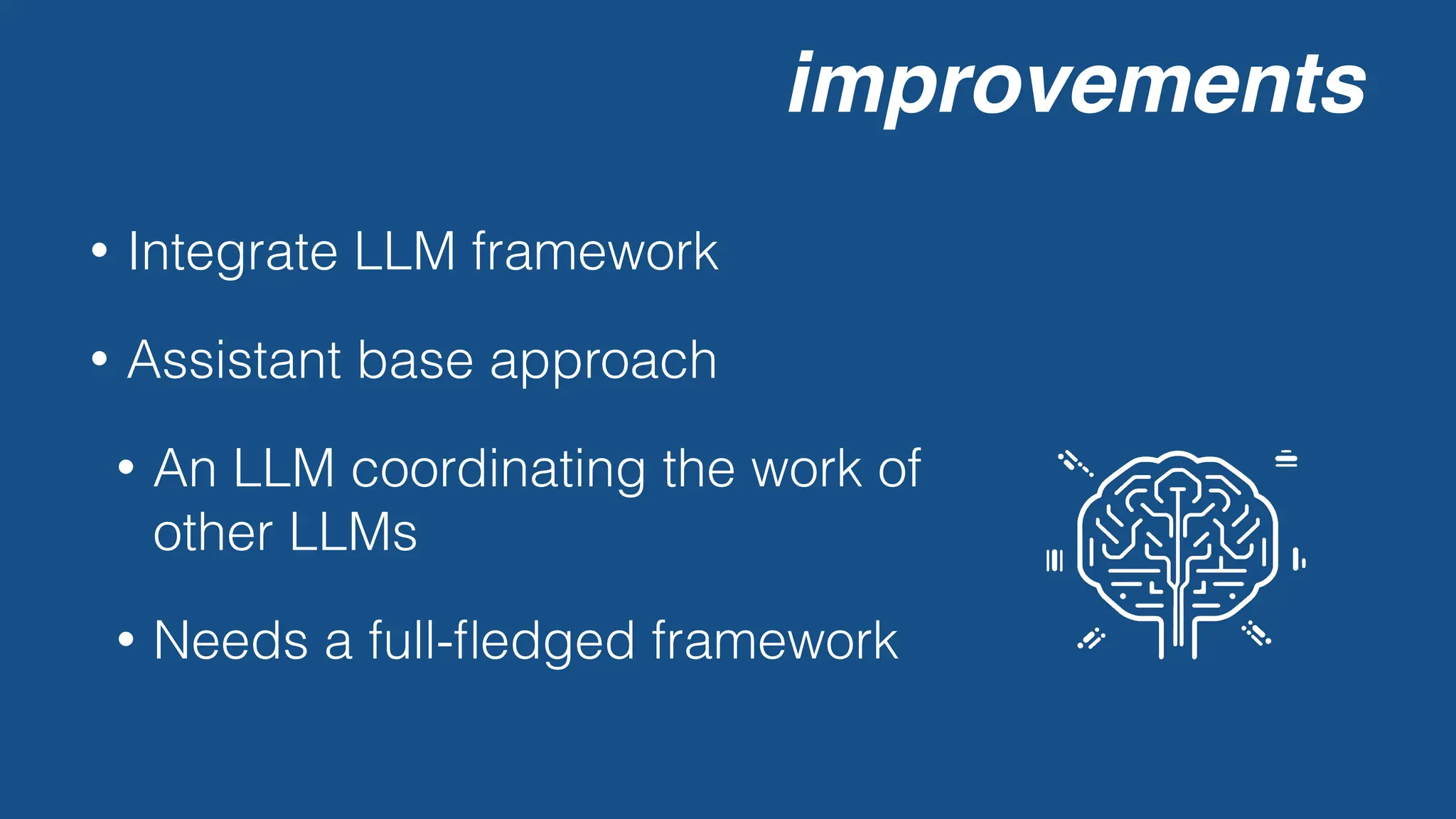 improvements

• Integrate LLM framework

• Assistant base approach

• An LLM coordinating the work of other LLMs

• Needs a full-fledged framework